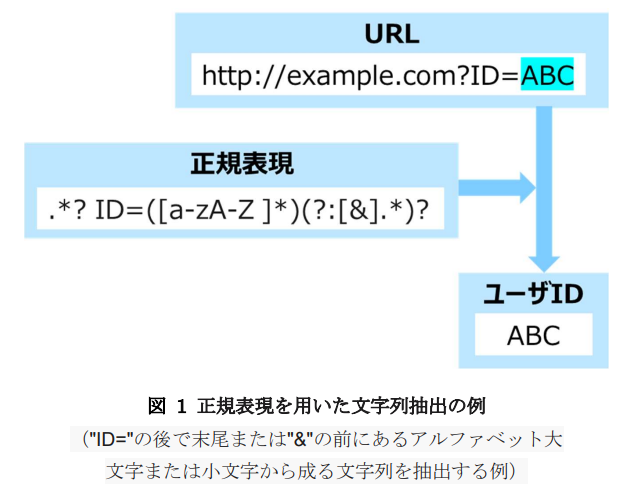 URL

http://example.com?ID=ABC

正規表現

.*? ID=([a-zA-Z ]*)(?:[&].*)?

ユーザID

ABC

図 1 正規表現を用いた文字列抽出の例

（"ID="の後で末尾または"&"の前にあるアルファベット大文字または小文字から成る文字列を抽出する例）